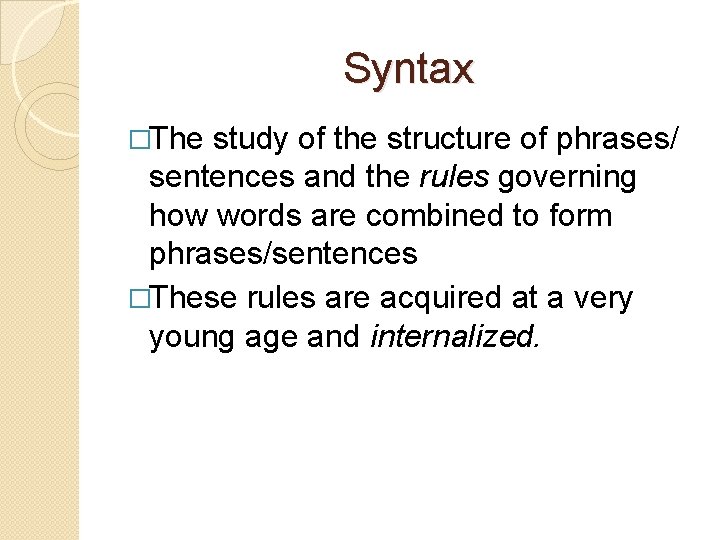 Syntax

□The study of the structure of phrases/ sentences and the rules governing how words are combined to form phrases/sentences

□These rules are acquired at a very young age and internalized.